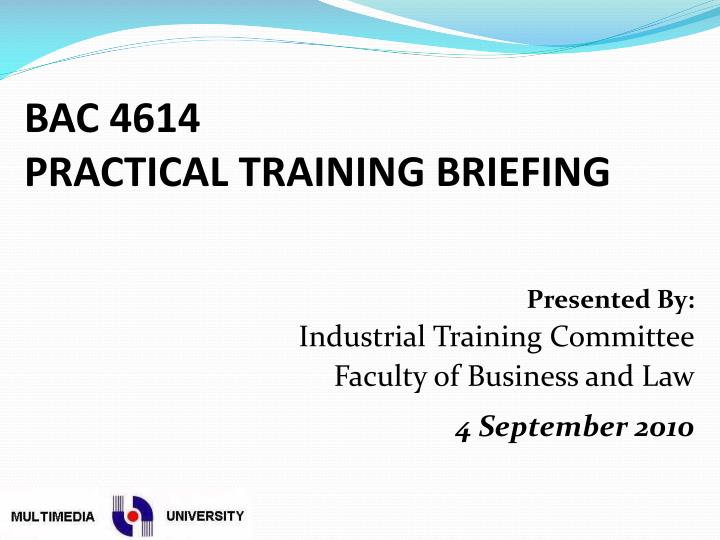 BAC 4614
PRACTICAL TRAINING BRIEFING

Presented By:
Industrial Training Committee
Faculty of Business and Law

4 September 2010

MULTIMEDIA UNIVERSITY